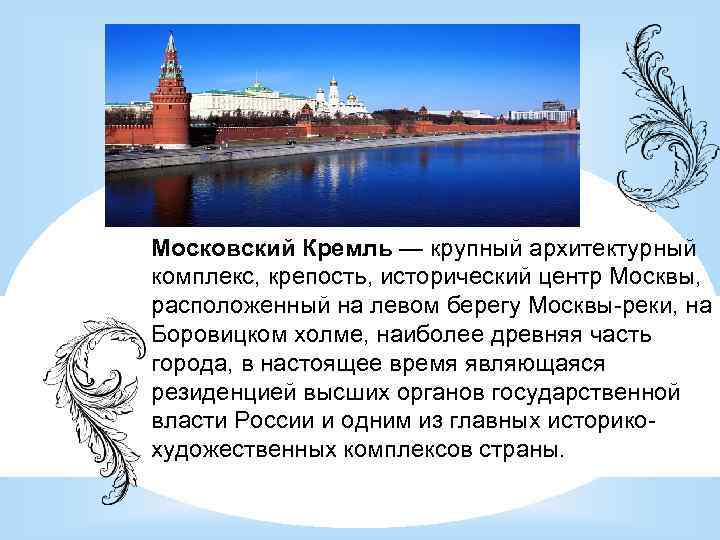 Московский Кремль — крупный архитектурный комплекс, крепость, исторический центр Москвы, расположенный на левом берегу Москвы-реки, на Боровицком холме, наиболее древняя часть города, в настоящее время являющаяся резиденцией высших органов государственной власти России и одним из главных историко-художественных комплексов страны.